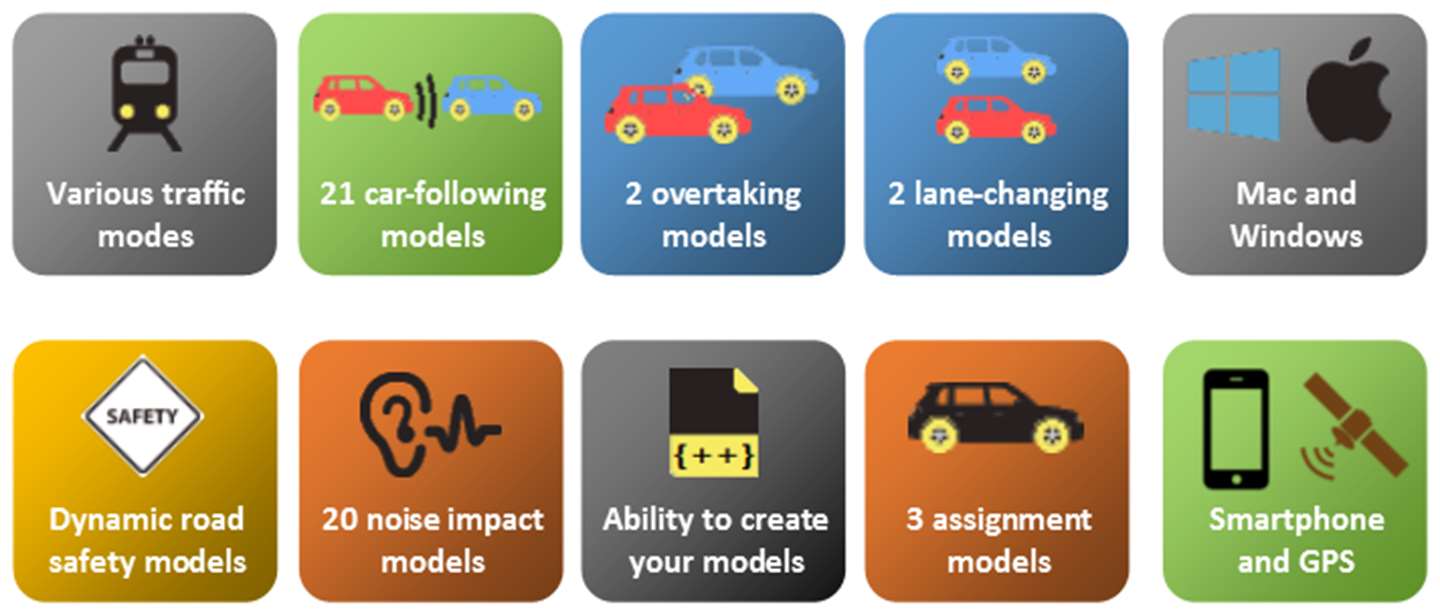 Various traffic modes

21 car-following models

2 overtaking models

2 lane-changing models

Mac and Windows

SAFETY

Dynamic road safety models

20 noise impact models

{++}

Ability to create your models

3 assignment models

Smartphone and GPS